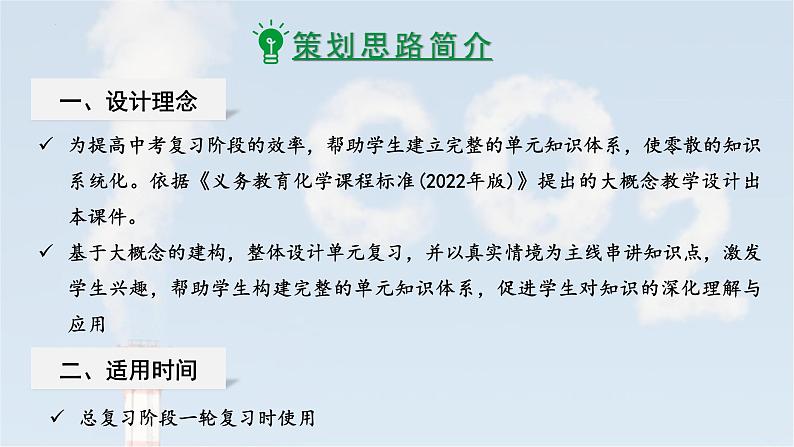 策划思路简介

一、设计理念

✓ 为提高中考复习阶段的效率，帮助学生建立完整的单元知识体系，使零散的知识系统化。依据《义务教育化学课程标准(2022年版)》提出的大概念教学设计出本课件。

✓ 基于大概念的建构，整体设计单元复习，并以真实情境为主线串讲知识点，激发学生兴趣，帮助学生构建完整的单元知识体系，促进学生对知识的深化理解与应用

二、适用时间

✓ 总复习阶段一轮复习时使用